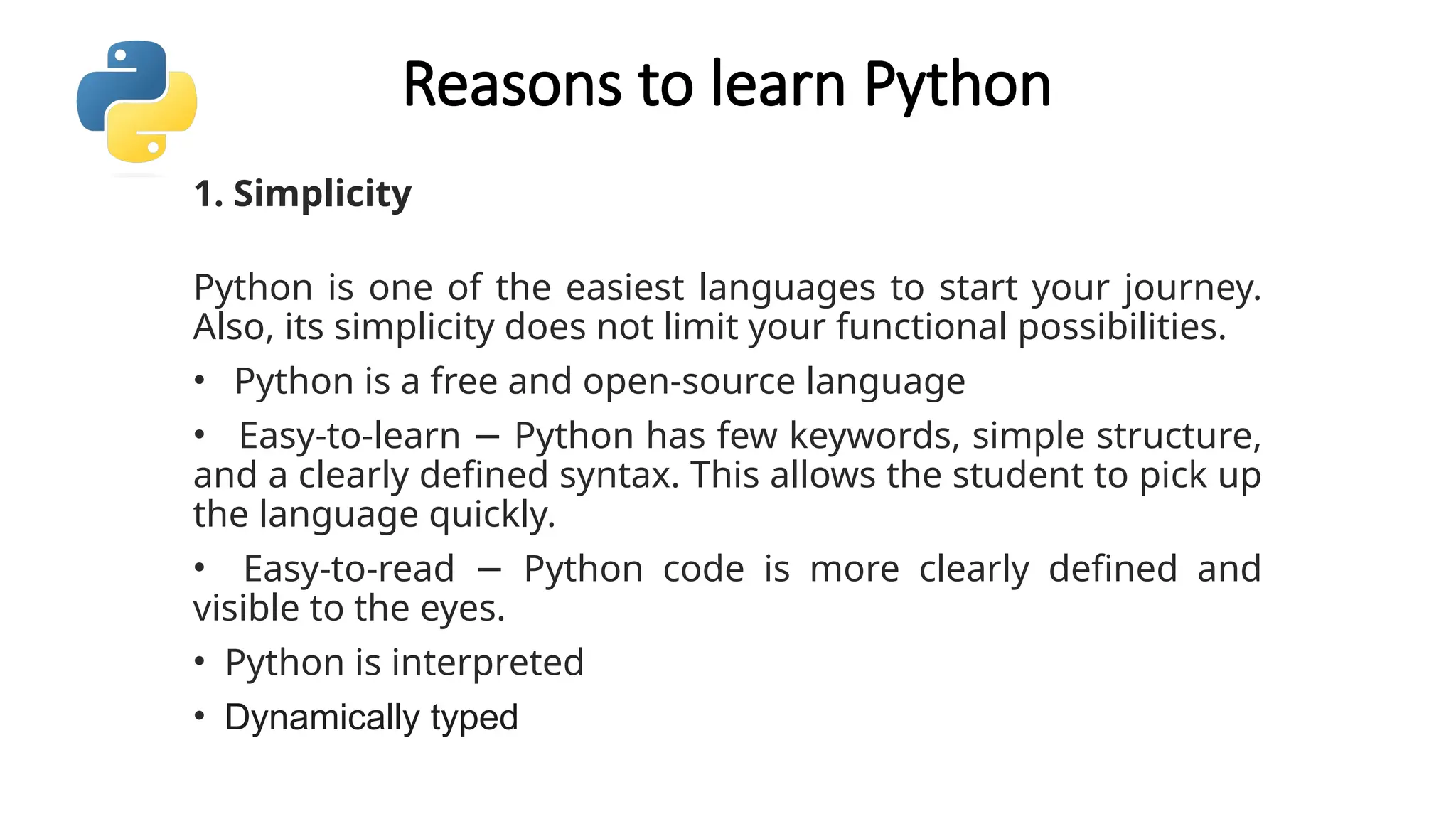 Reasons to learn Python

1. Simplicity

Python is one of the easiest languages to start your journey. Also, its simplicity does not limit your functional possibilities.

• Python is a free and open-source language

• Easy-to-learn – Python has few keywords, simple structure, and a clearly defined syntax. This allows the student to pick up the language quickly.

• Easy-to-read – Python code is more clearly defined and visible to the eyes.

• Python is interpreted

• Dynamically typed